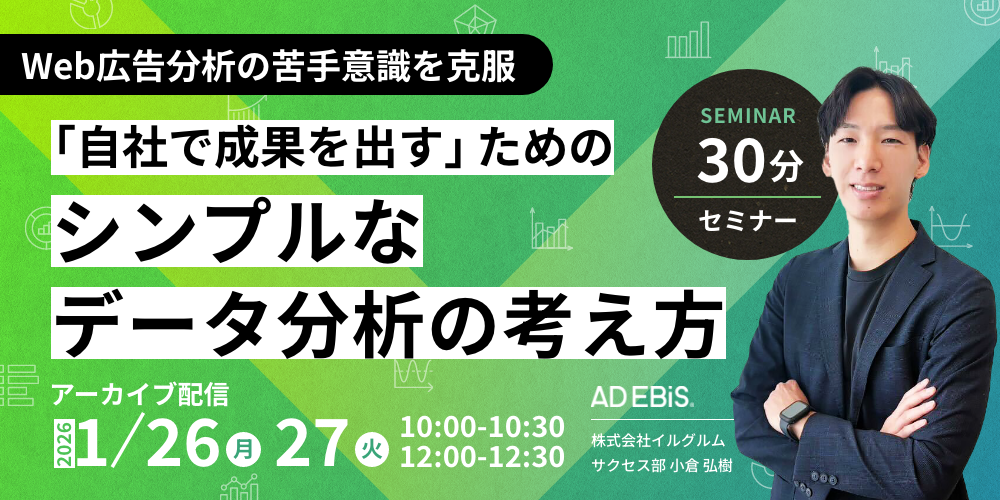 Web広告分析の苦手意識を克服

「自社で成果を出す」ための

シンプルな
データ分析の考え方

SEMINAR
30分
セミナー

アーカイブ配信

2026 1/26 月 27 火 10:00-10:30 12:00-12:30

AD EBiS.

株式会社イルグルム
サクセス部 小倉 弘樹